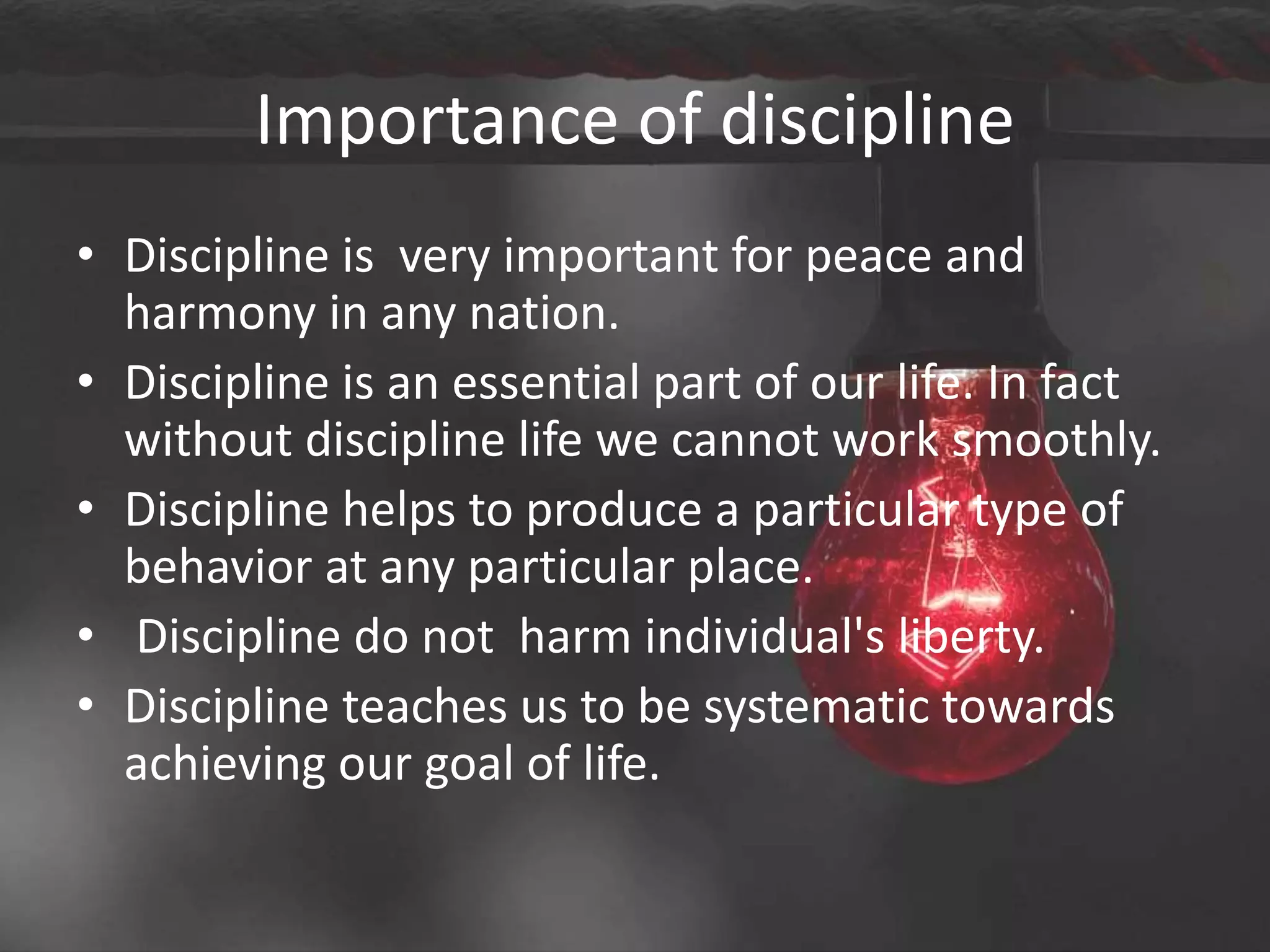 Importance of discipline

• Discipline is very important for peace and harmony in any nation.
• Discipline is an essential part of our life. In fact without discipline life we cannot work smoothly.
• Discipline helps to produce a particular type of behavior at any particular place.
• Discipline do not harm individual's liberty.
• Discipline teaches us to be systematic towards achieving our goal of life.